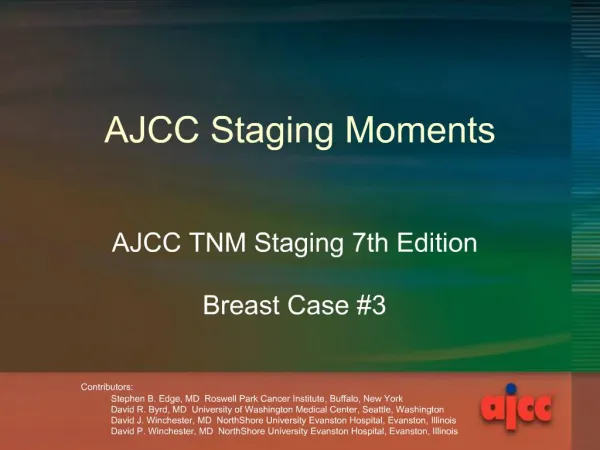 AJCC Staging Moments

AJCC TNM Staging 7th Edition

Breast Case #3

Contributors:
Stephen B. Edge, MD Roswell Park Cancer Institute, Buffalo, New York
David R. Byrd, MD University of Washington Medical Center, Seattle, Washington
David J. Winchester, MD NorthShore University Evanston Hospital, Evanston, Illinois
David P. Winchester, MD NorthShore University Evanston Hospital, Evanston, Illinois

ajcc